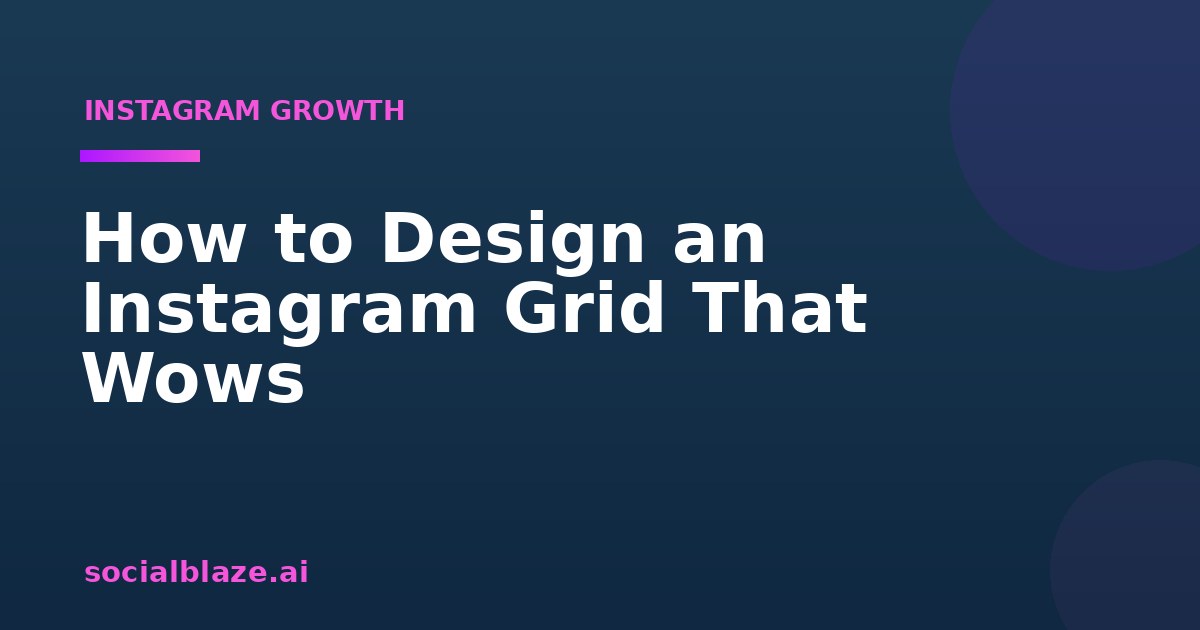 INSTAGRAM GROWTH

How to Design an Instagram Grid That Wows

socialblaze.ai